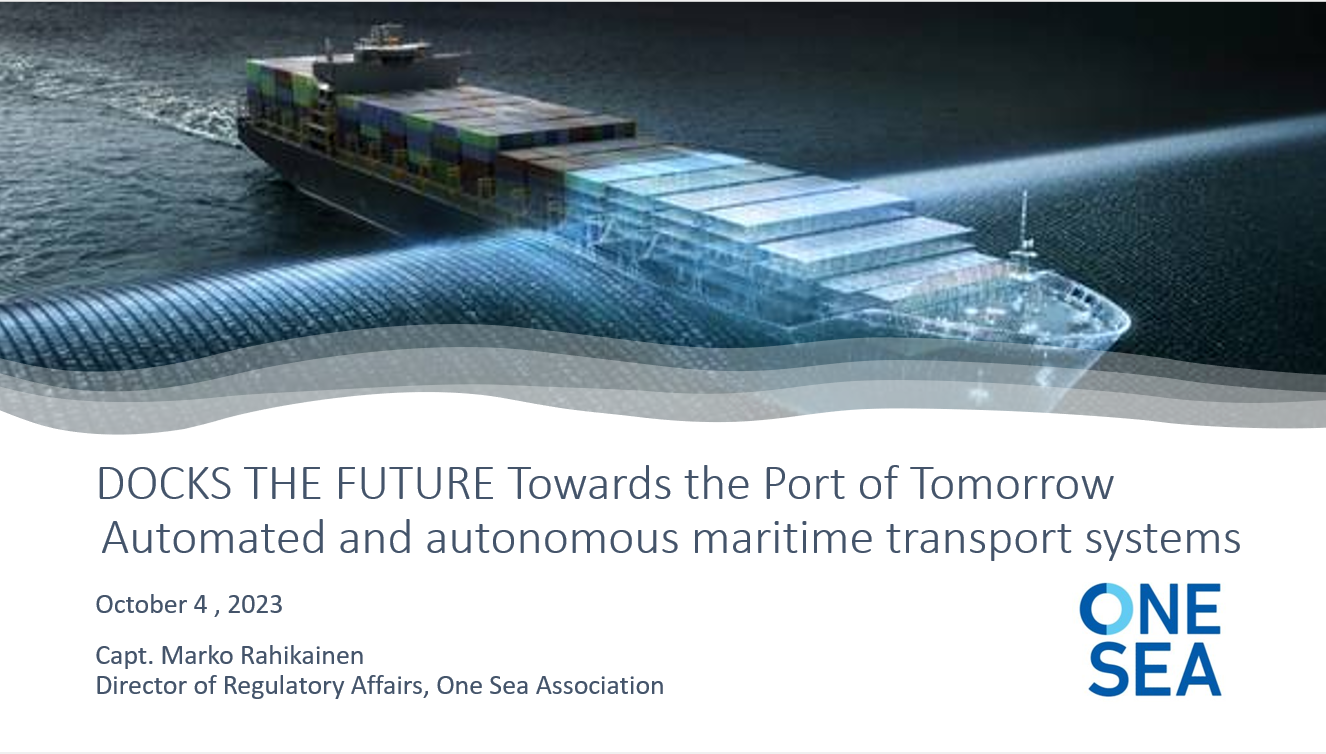 DOCKS THE FUTURE Towards the Port of Tomorrow
Automated and autonomous maritime transport systems

October 4 , 2023

Capt. Marko Rahikainen
Director of Regulatory Affairs, One Sea Association

ONE
SEA